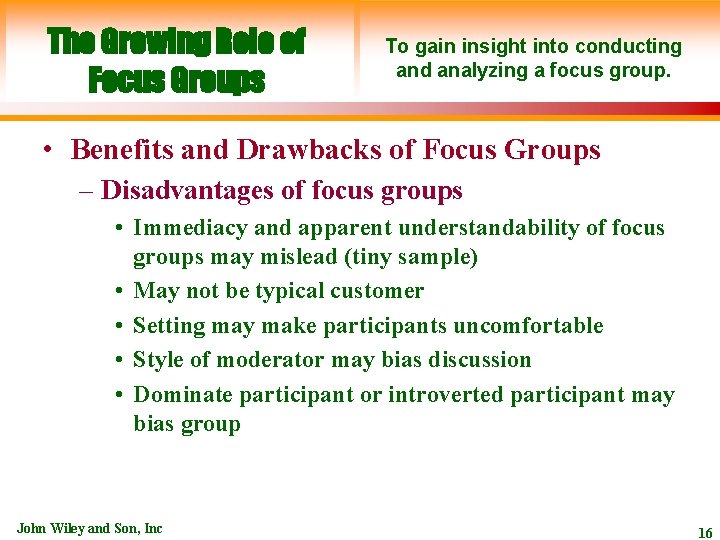 The Growing Role of Focus Groups

To gain insight into conducting and analyzing a focus group.

• Benefits and Drawbacks of Focus Groups
– Disadvantages of focus groups
• Immediacy and apparent understandability of focus groups may mislead (tiny sample)
• May not be typical customer
• Setting may make participants uncomfortable
• Style of moderator may bias discussion
• Dominate participant or introverted participant may bias group

John Wiley and Son, Inc

16